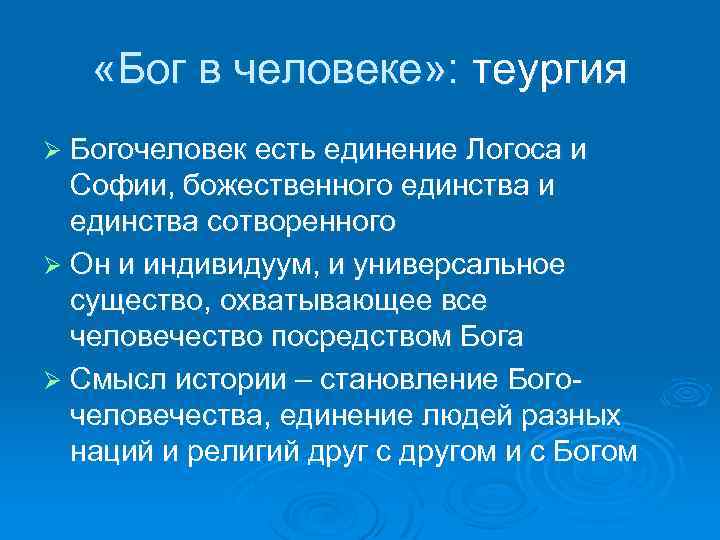 «Бог в человеке»: теургия

➢ Богочеловек есть единение Логоса и Софии, божественного единства и единства сотворенного

➢ Он и индивидуум, и универсальное существо, охватывающее все человечество посредством Бога

➢ Смысл истории – становление Богочеловечества, единение людей разных наций и религий друг с другом и с Богом